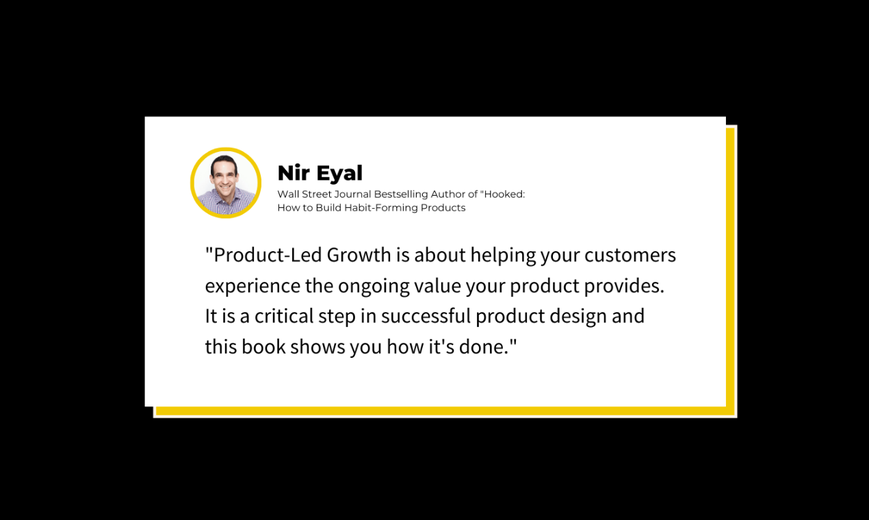 Nir Eyal
Wall Street Journal Bestselling Author of "Hooked: How to Build Habit-Forming Products

"Product-Led Growth is about helping your customers experience the ongoing value your product provides. It is a critical step in successful product design and this book shows you how it's done."